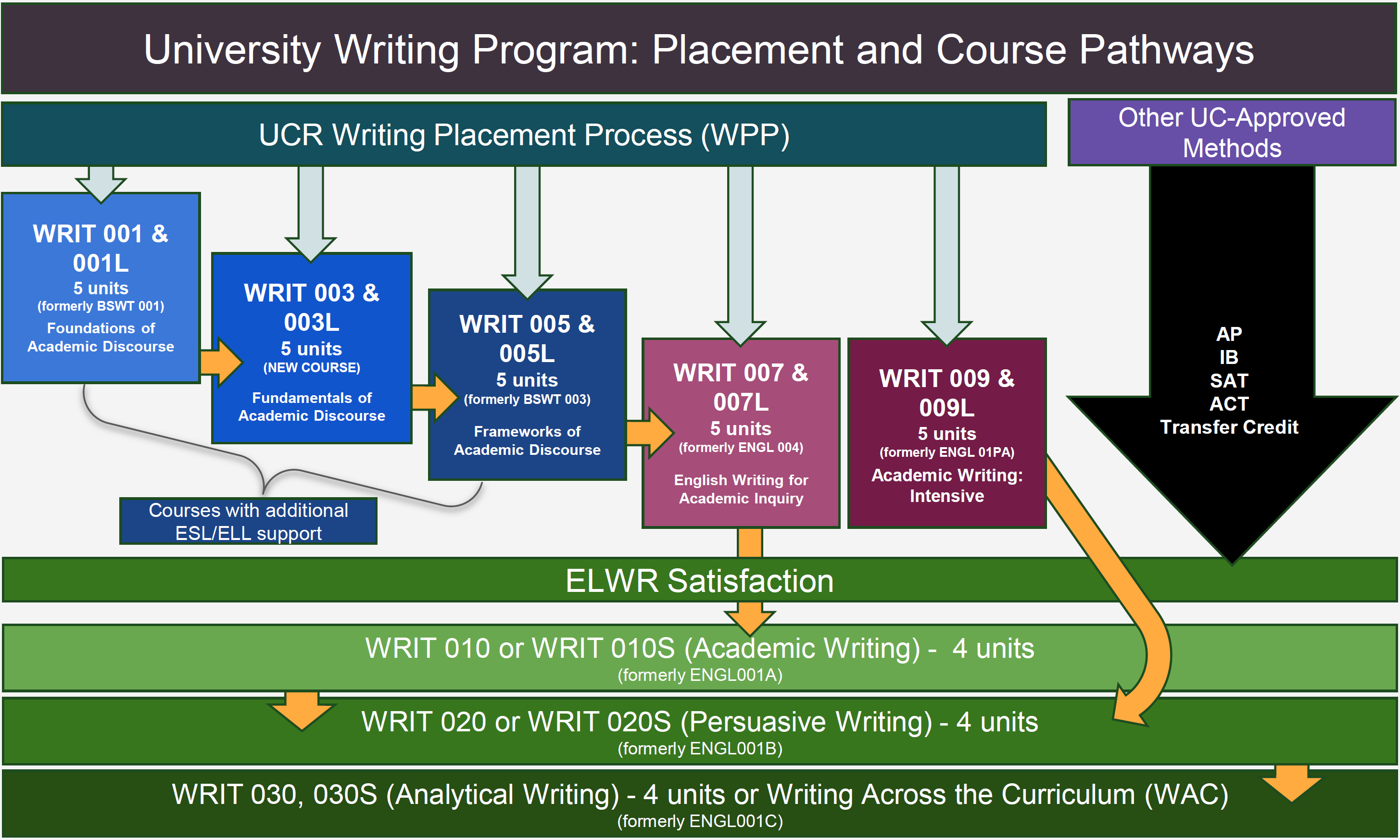 University Writing Program: Placement and Course Pathways

UCR Writing Placement Process (WPP)

Other UC-Approved Methods

WRIT 001 & 001L
5 units
(formerly BSWT 001)
Foundations of Academic Discourse

WRIT 003 & 003L
5 units
(NEW COURSE)
Fundamentals of Academic Discourse

WRIT 005 & 005L
5 units
(formerly BSWT 003)
Frameworks of Academic Discourse

WRIT 007 & 007L
5 units
(formerly ENGL 004)
English Writing for Academic Inquiry

WRIT 009 & 009L
5 units
(formerly ENGL 01PA)
Academic Writing: Intensive

AP
IB
SAT
ACT
Transfer Credit

Courses with additional ESL/ELL support

ELWR Satisfaction

WRIT 010 or WRIT 010S (Academic Writing) - 4 units
(formerly ENGL001A)

WRIT 020 or WRIT 020S (Persuasive Writing) - 4 units
(formerly ENGL001B)

WRIT 030, 030S (Analytical Writing) - 4 units or Writing Across the Curriculum (WAC)
(formerly ENGL001C)